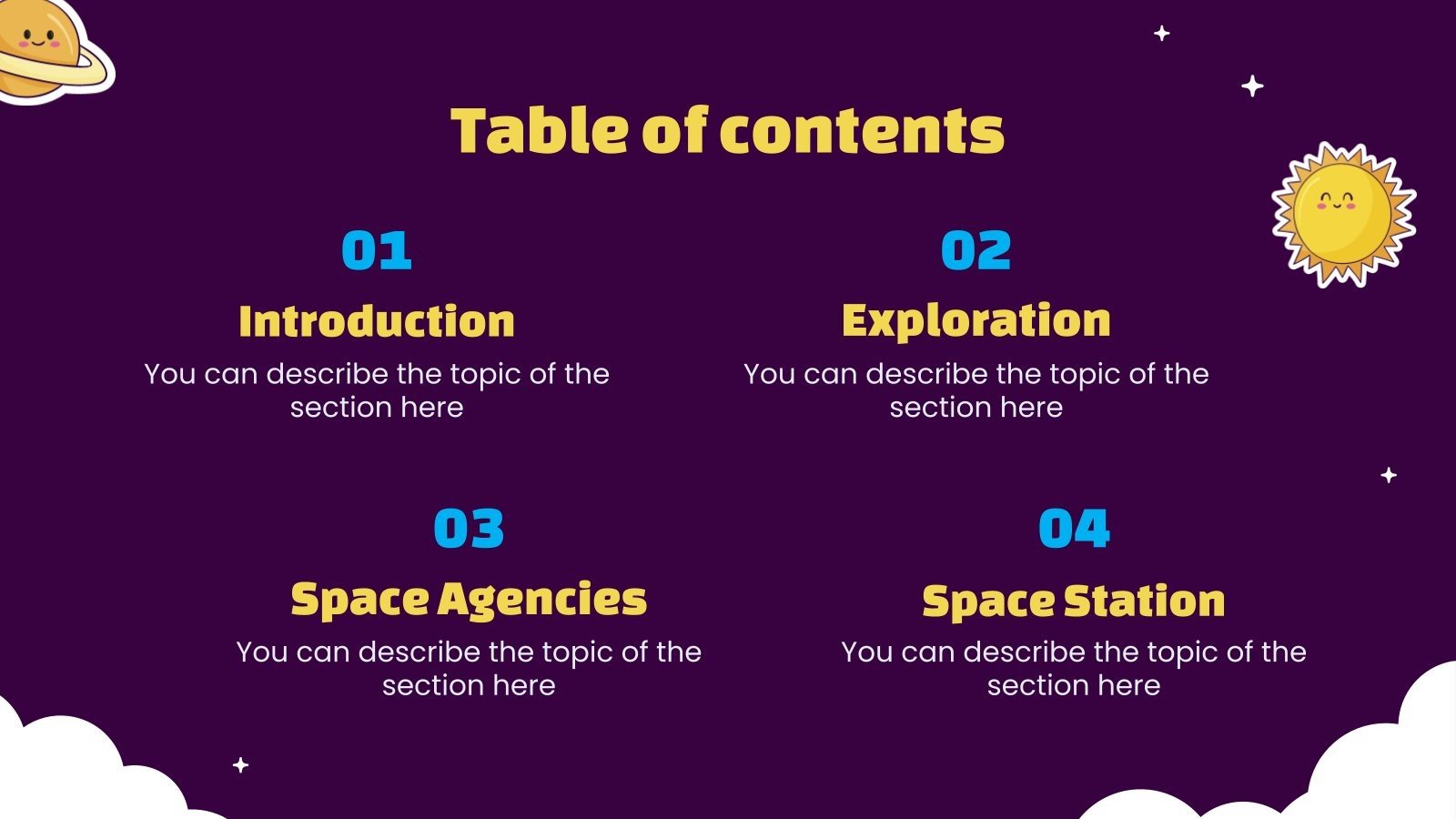 Table of contents

01
Introduction
You can describe the topic of the section here

02
Exploration
You can describe the topic of the section here

03
Space Agencies
You can describe the topic of the section here

04
Space Station
You can describe the topic of the section here